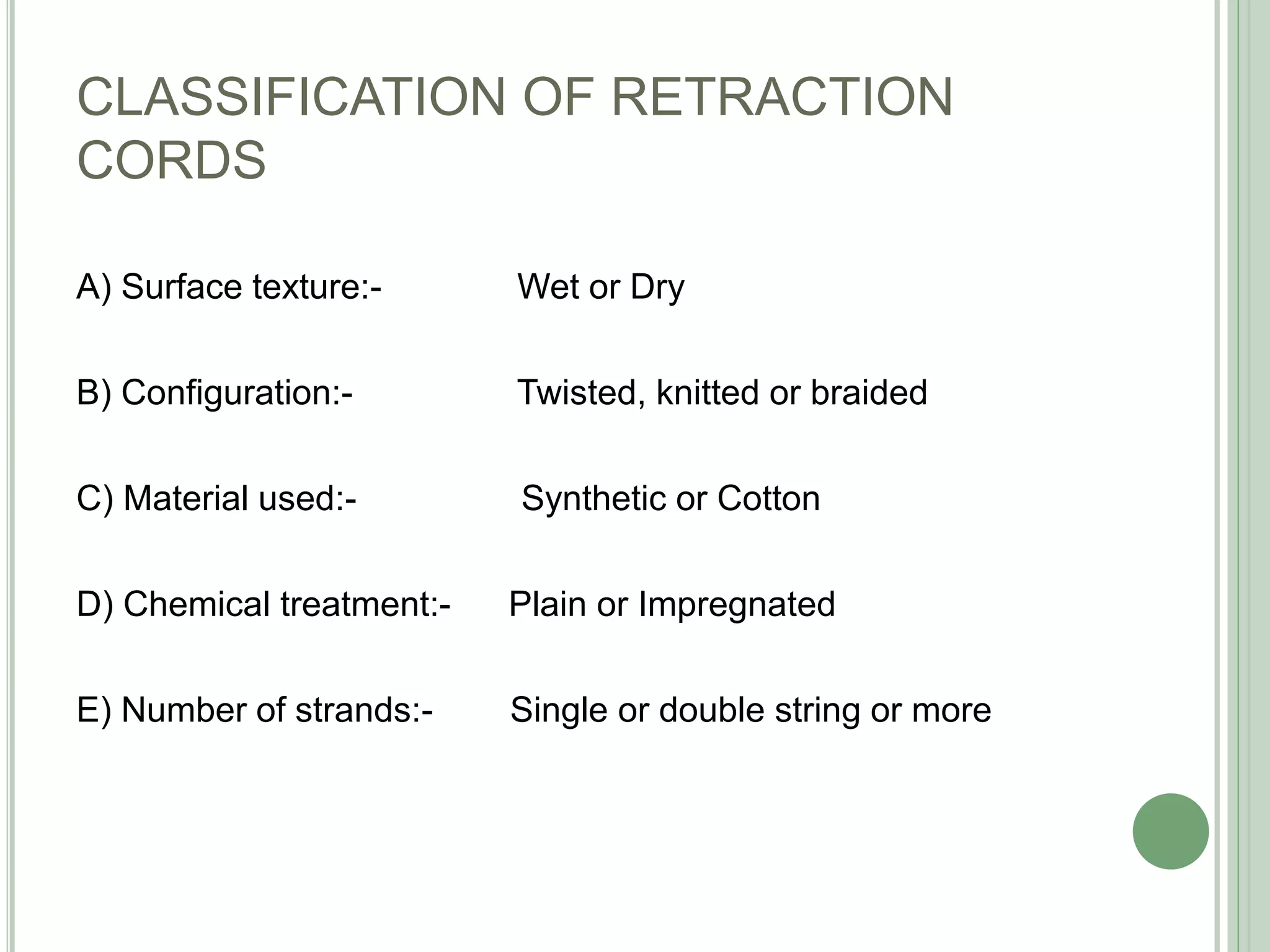 CLASSIFICATION OF RETRACTION CORDS

A) Surface texture:- Wet or Dry

B) Configuration:- Twisted, knitted or braided

C) Material used:- Synthetic or Cotton

D) Chemical treatment:- Plain or Impregnated

E) Number of strands:- Single or double string or more